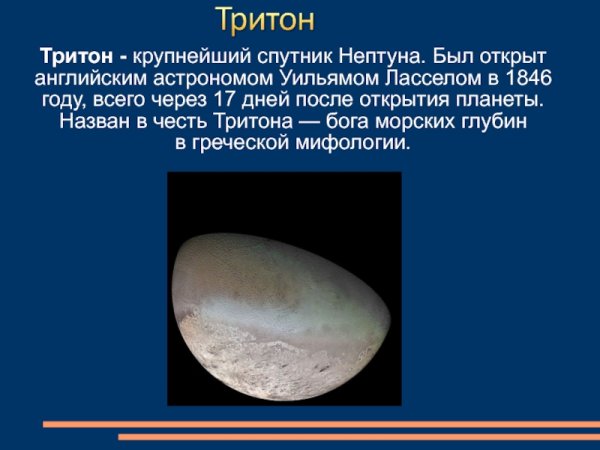 Тритон

Тритон - крупнейший спутник Нептуна. Был открыт английским астрономом Уильямом Ласселом в 1846 году, всего через 17 дней после открытия планеты. Назван в честь Тритона — бога морских глубин в греческой мифологии.